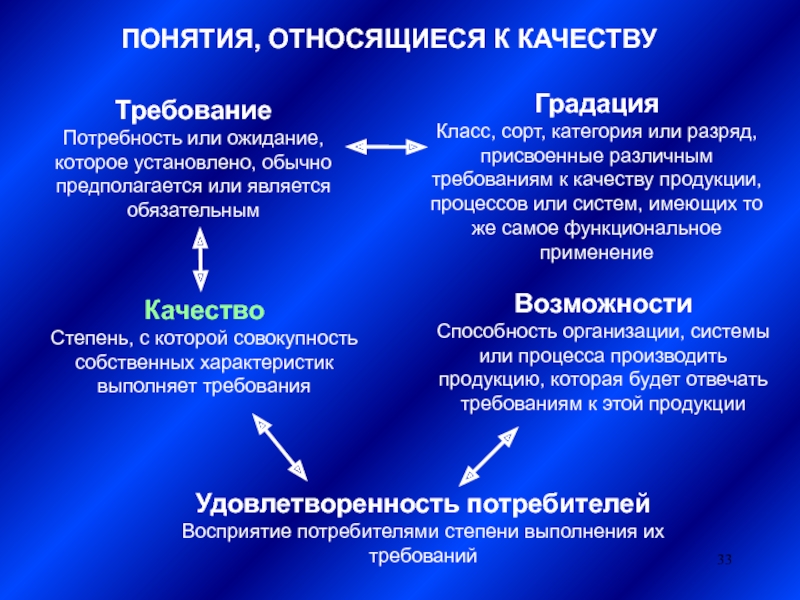 ПОНЯТИЯ, ОТНОСЯЩИЕСЯ К КАЧЕСТВУ

Требование
Потребность или ожидание, которое установлено, обычно предполагается или является обязательным

Градация
Класс, сорт, категория или разряд, присвоенные различным требованиям к качеству продукции, процессов или систем, имеющих то же самое функциональное применение

Качество
Степень, с которой совокупность собственных характеристик выполняет требования

Возможности
Способность организации, системы или процесса производить продукцию, которая будет отвечать требованиям к этой продукции

Удовлетворенность потребителей
Восприятие потребителями степени выполнения их требований

33